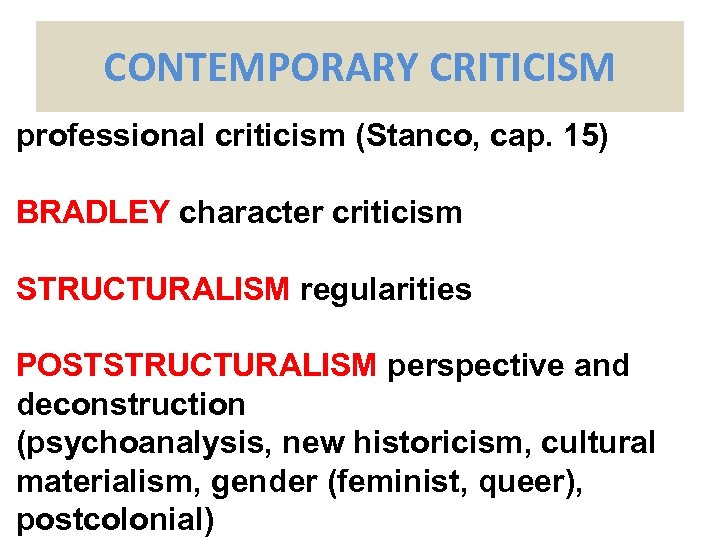 CONTEMPORARY CRITICISM

professional criticism (Stanco, cap. 15)

BRADLEY character criticism

STRUCTURALISM regularities

POSTSTRUCTURALISM perspective and deconstruction
(psychoanalysis, new historicism, cultural materialism, gender (feminist, queer), postcolonial)